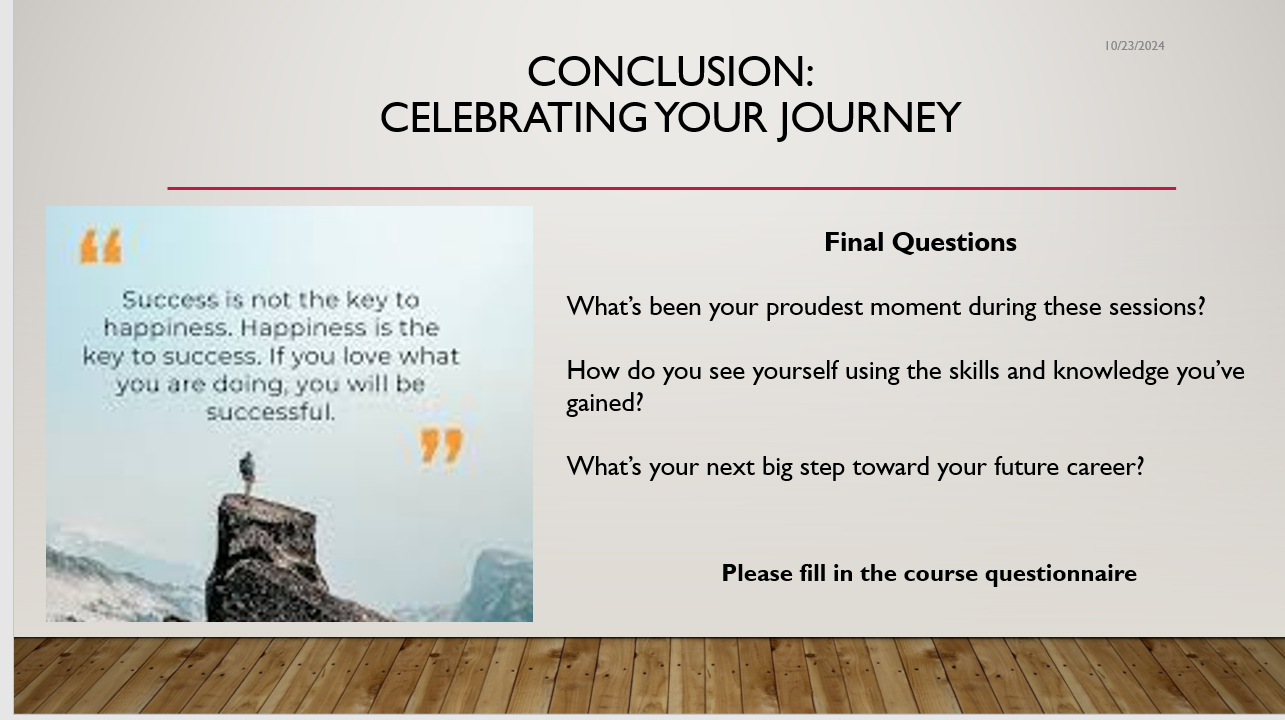 10/23/2024

CONCLUSION:
CELEBRATING YOUR JOURNEY

“

Success is not the key to happiness. Happiness is the key to success. If you love what you are doing, you will be successful.

”

Final Questions

What’s been your proudest moment during these sessions?

How do you see yourself using the skills and knowledge you’ve gained?

What’s your next big step toward your future career?

Please fill in the course questionnaire